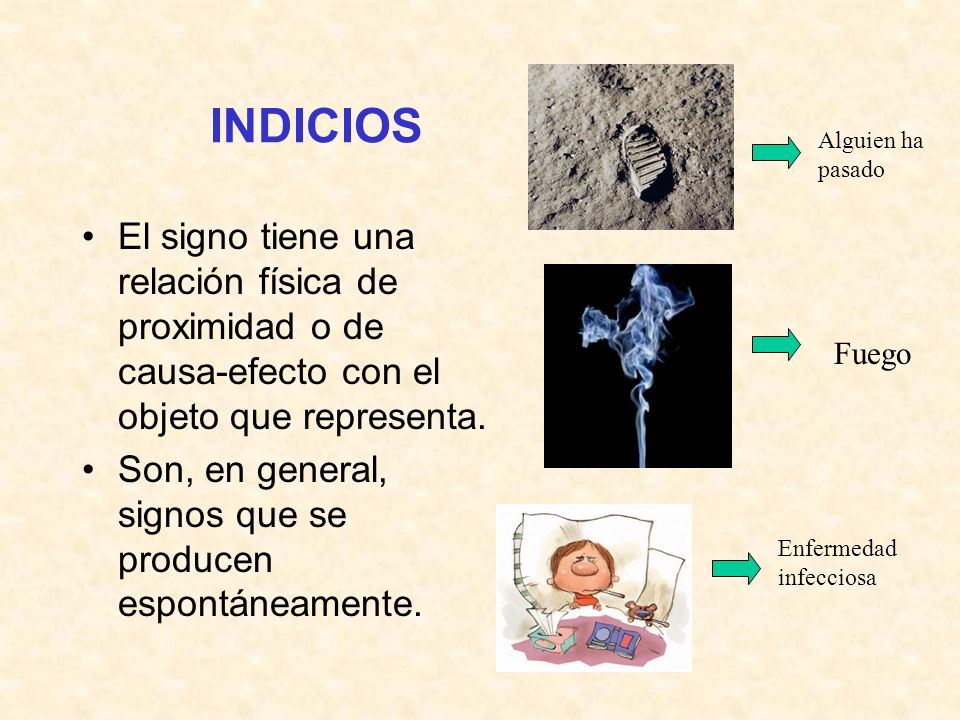 INDICIOS

• El signo tiene una relación física de proximidad o de causa-efecto con el objeto que representa.

• Son, en general, signos que se producen espontáneamente.

Alguien ha pasado

Fuego

Enfermedad infecciosa